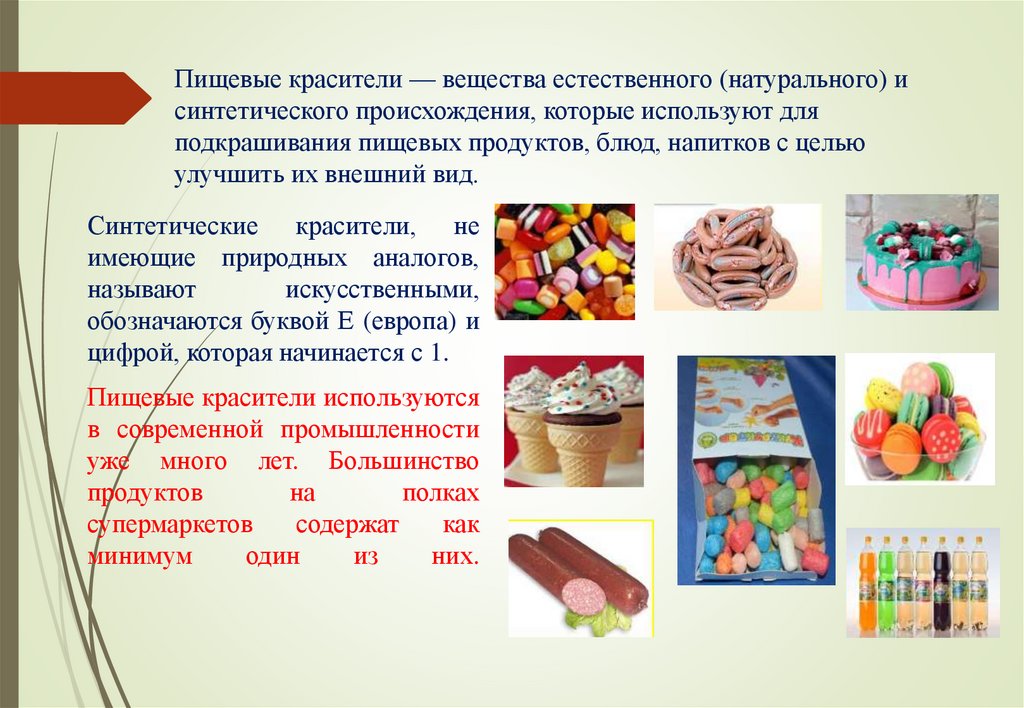 Пищевые красители — вещества естественного (натурального) и синтетического происхождения, которые используют для подкрашивания пищевых продуктов, блюд, напитков с целью улучшить их внешний вид.

Синтетические красители, не имеющие природных аналогов, называют искусственными, обозначаются буквой Е (европа) и цифрой, которая начинается с 1.

Пищевые красители используются в современной промышленности уже много лет. Большинство продуктов на полках супермаркетов содержат как минимум один из них.